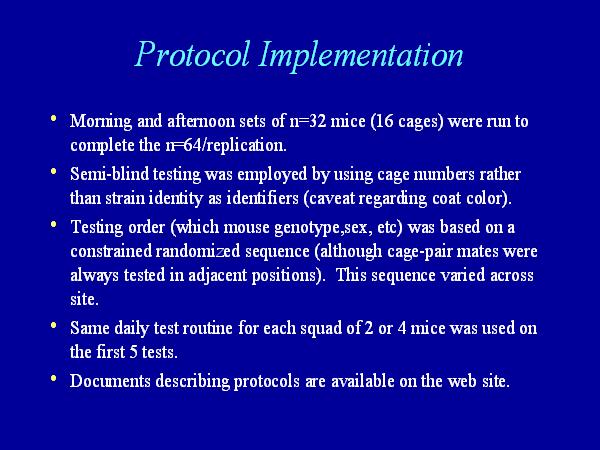 Protocol Implementation

• Morning and afternoon sets of n=32 mice (16 cages) were run to complete the n=64/replication.

• Semi-blind testing was employed by using cage numbers rather than strain identity as identifiers (caveat regarding coat color).

• Testing order (which mouse genotype,sex, etc) was based on a constrained randomized sequence (although cage-pair mates were always tested in adjacent positions). This sequence varied across site.

• Same daily test routine for each squad of 2 or 4 mice was used on the first 5 tests.

• Documents describing protocols are available on the web site.